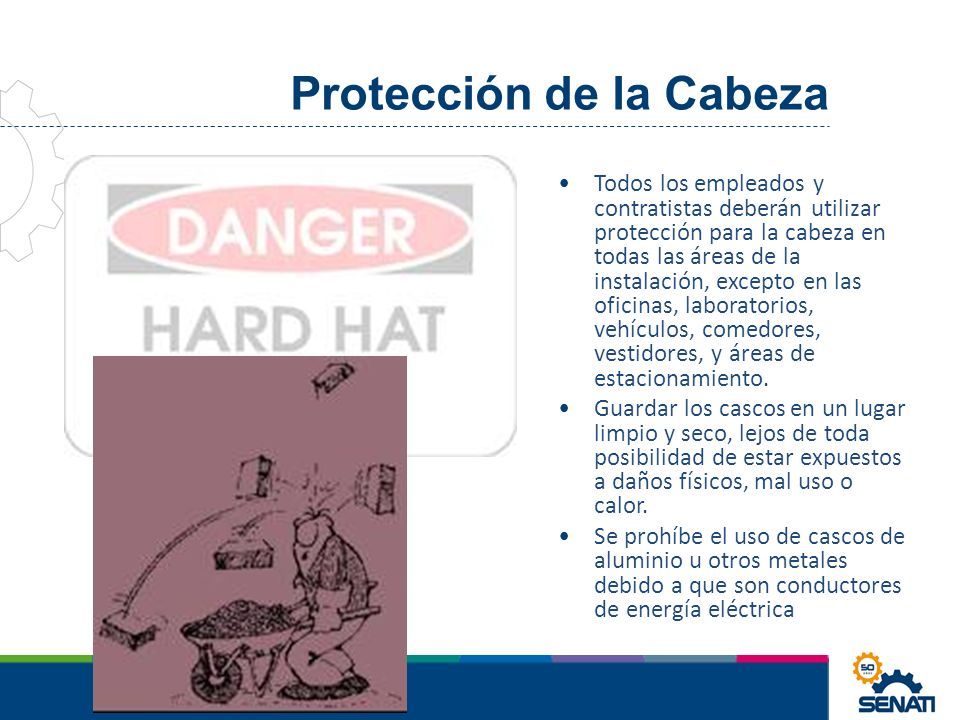 Protección de la Cabeza

DANGER

HARD HAT

• Todos los empleados y contratistas deberán utilizar protección para la cabeza en todas las áreas de la instalación, excepto en las oficinas, laboratorios, vehículos, comedores, vestidores, y áreas de estacionamiento.

• Guardar los cascos en un lugar limpio y seco, lejos de toda posibilidad de estar expuestos a daños físicos, mal uso o calor.

• Se prohíbe el uso de cascos de aluminio u otros metales debido a que son conductores de energía eléctrica

50

SENATI